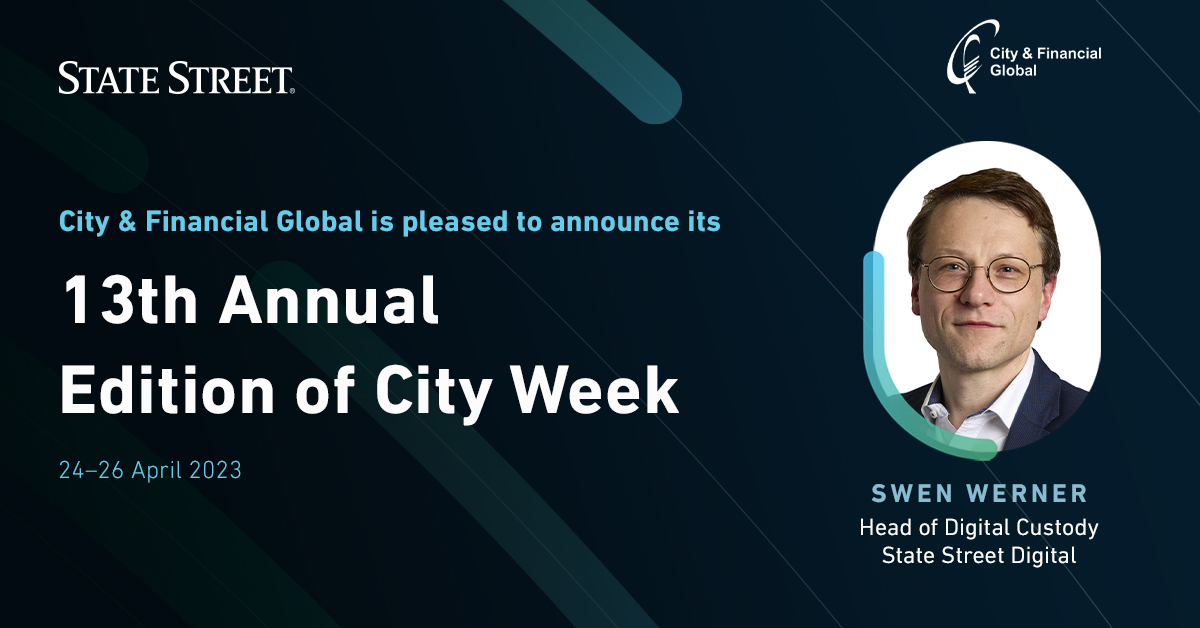 STATE STREET.

City & Financial Global

City & Financial Global is pleased to announce its

13th Annual Edition of City Week

24–26 April 2023

SWEN WERNER
Head of Digital Custody
State Street Digital